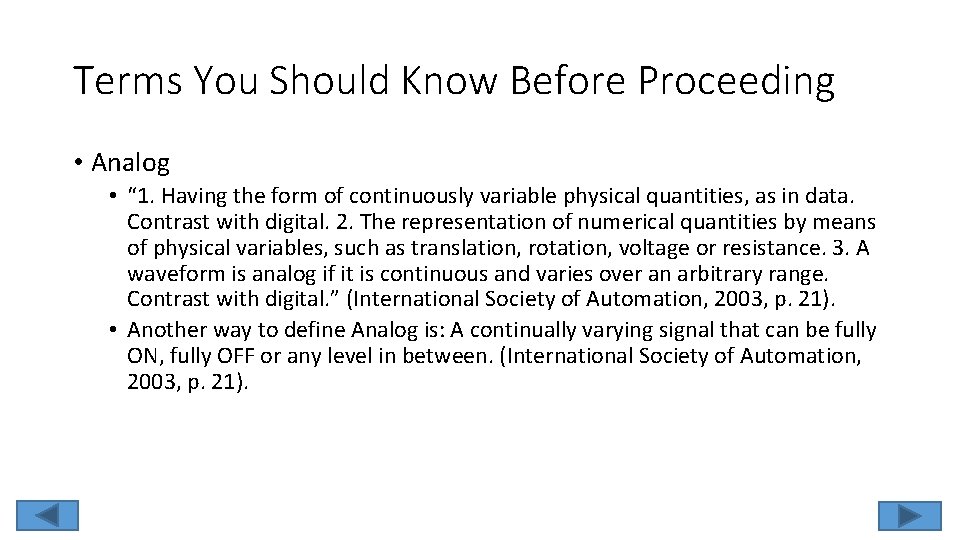 Terms You Should Know Before Proceeding

• Analog
 • “1. Having the form of continuously variable physical quantities, as in data. Contrast with digital. 2. The representation of numerical quantities by means of physical variables, such as translation, rotation, voltage or resistance. 3. A waveform is analog if it is continuous and varies over an arbitrary range. Contrast with digital.” (International Society of Automation, 2003, p. 21).
 • Another way to define Analog is: A continually varying signal that can be fully ON, fully OFF or any level in between. (International Society of Automation, 2003, p. 21).